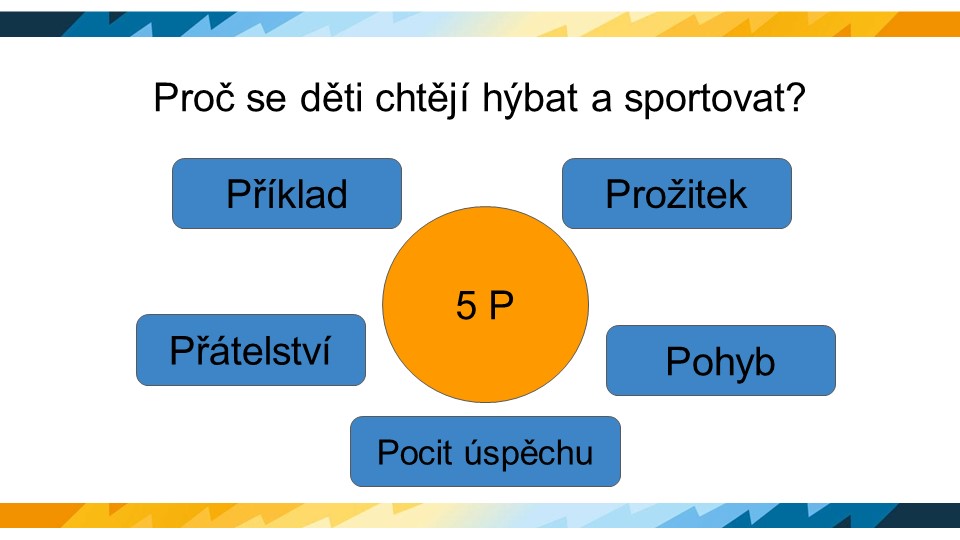 Proč se děti chtějí hýbat a sportovat?

Příklad

Prožitek

5 P

Přátelství

Pohyb

Pocit úspěchu